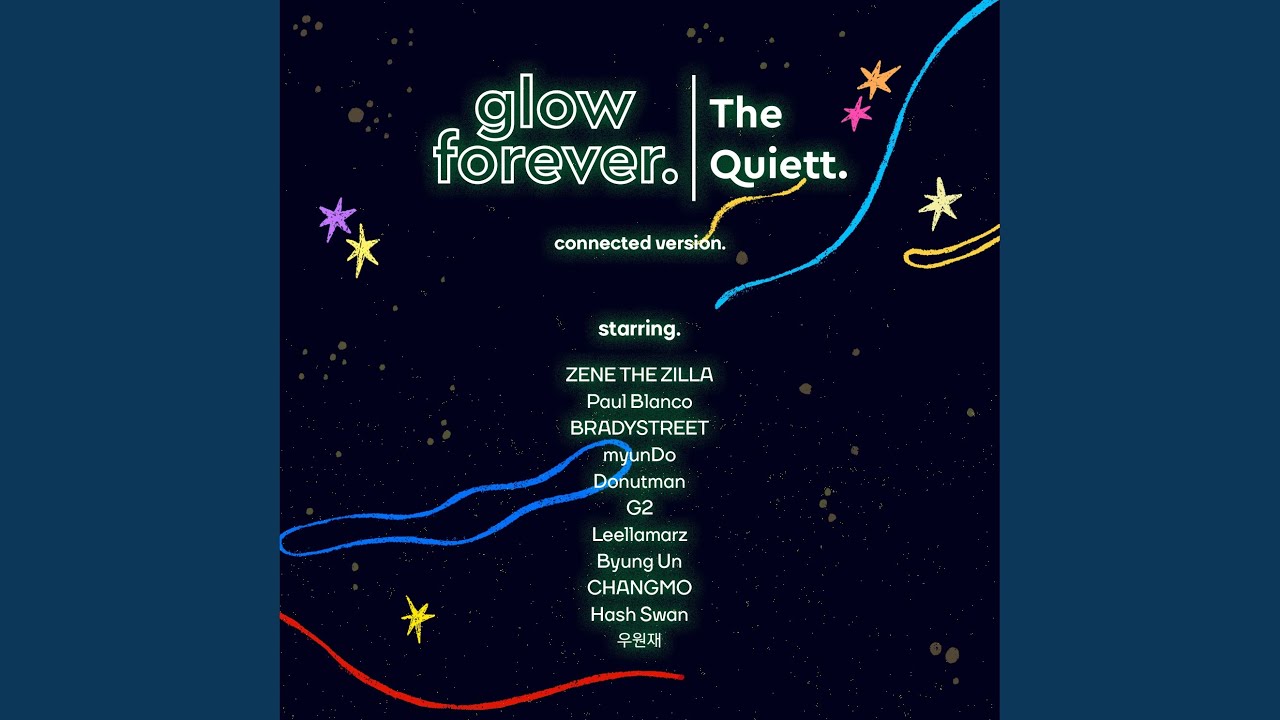 glow forever.

The Quiett.

connected version.

starring.

ZENE THE ZILLA
Paul Blanco
BRADYSTREET
myunDo
Donutman
G2
Leellamarz
Byung Un
CHANGMO
Hash Swan
우원재